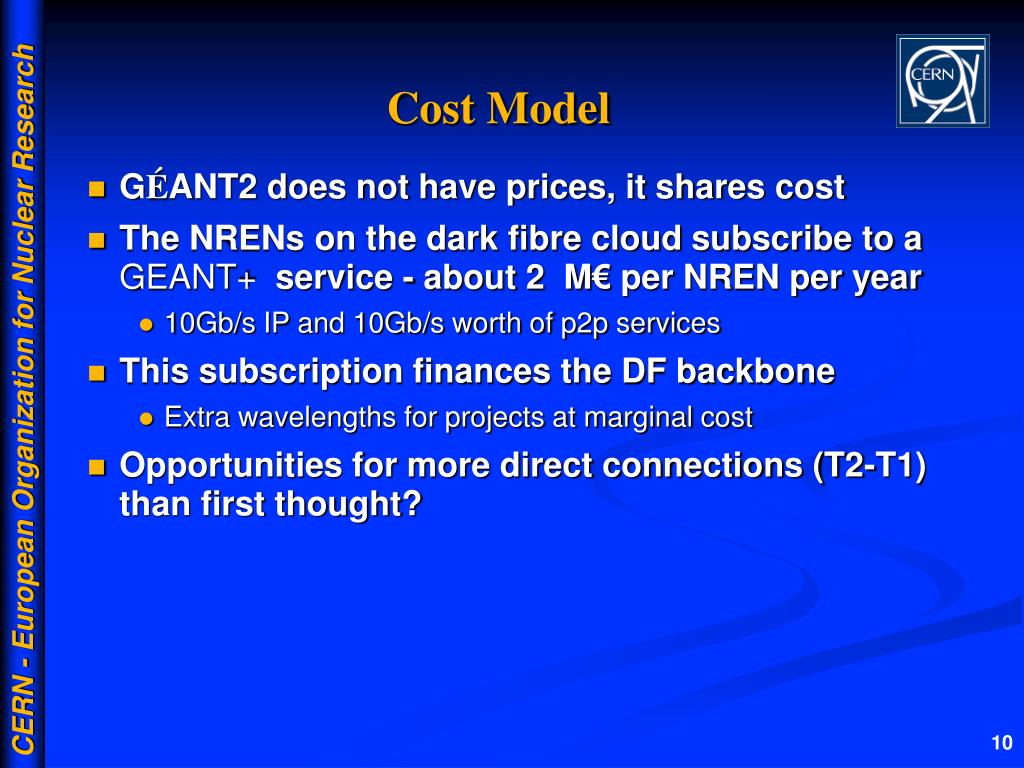 CERN - European Organization for Nuclear Research

CERN

Cost Model

GÉANT2 does not have prices, it shares cost

The NRENs on the dark fibre cloud subscribe to a GEANT+ service - about 2 M€ per NREN per year

10Gb/s IP and 10Gb/s worth of p2p services

This subscription finances the DF backbone

Extra wavelengths for projects at marginal cost

Opportunities for more direct connections (T2-T1) than first thought?

10